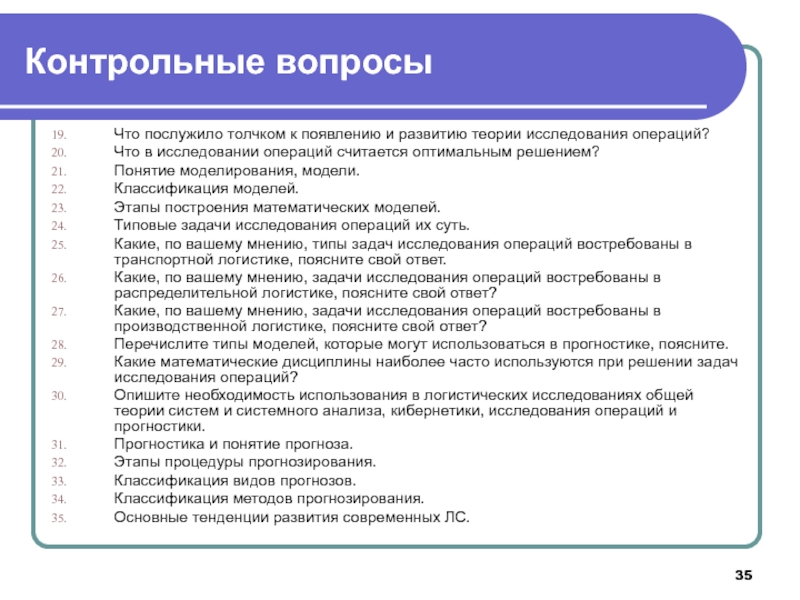 Контрольные вопросы

19. Что послужило толчком к появлению и развитию теории исследования операций?
20. Что в исследовании операций считается оптимальным решением?
21. Понятие моделирования, модели.
22. Классификация моделей.
23. Этапы построения математических моделей.
24. Типовые задачи исследования операций их суть.
25. Какие, по вашему мнению, типы задач исследования операций востребованы в транспортной логистике, поясните свой ответ.
26. Какие, по вашему мнению, задачи исследования операций востребованы в распределительной логистике, поясните свой ответ?
27. Какие, по вашему мнению, задачи исследования операций востребованы в производственной логистике, поясните свой ответ?
28. Перечислите типы моделей, которые могут использоваться в прогностике, поясните.
29. Какие математические дисциплины наиболее часто используются при решении задач исследования операций?
30. Опишите необходимость использования в логистических исследованиях общей теории систем и системного анализа, кибернетики, исследования операций и прогностики.
31. Прогностика и понятие прогноза.
32. Этапы процедуры прогнозирования.
33. Классификация видов прогнозов.
34. Классификация методов прогнозирования.
35. Основные тенденции развития современных ЛС.

35